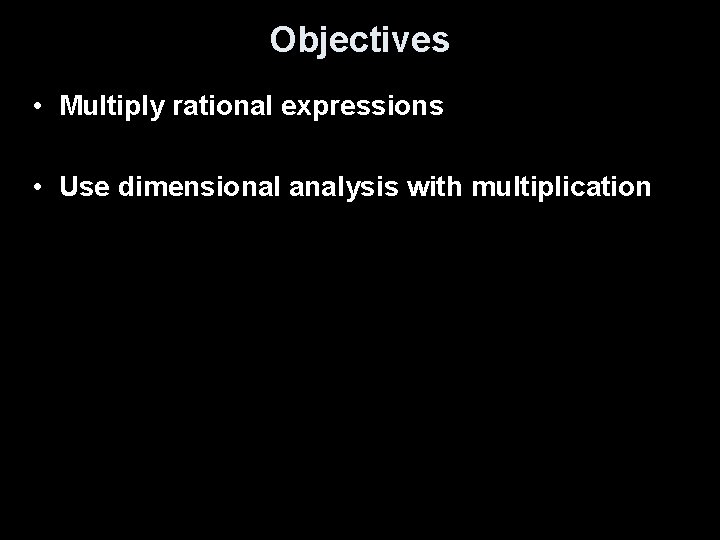 Objectives

• Multiply rational expressions

• Use dimensional analysis with multiplication